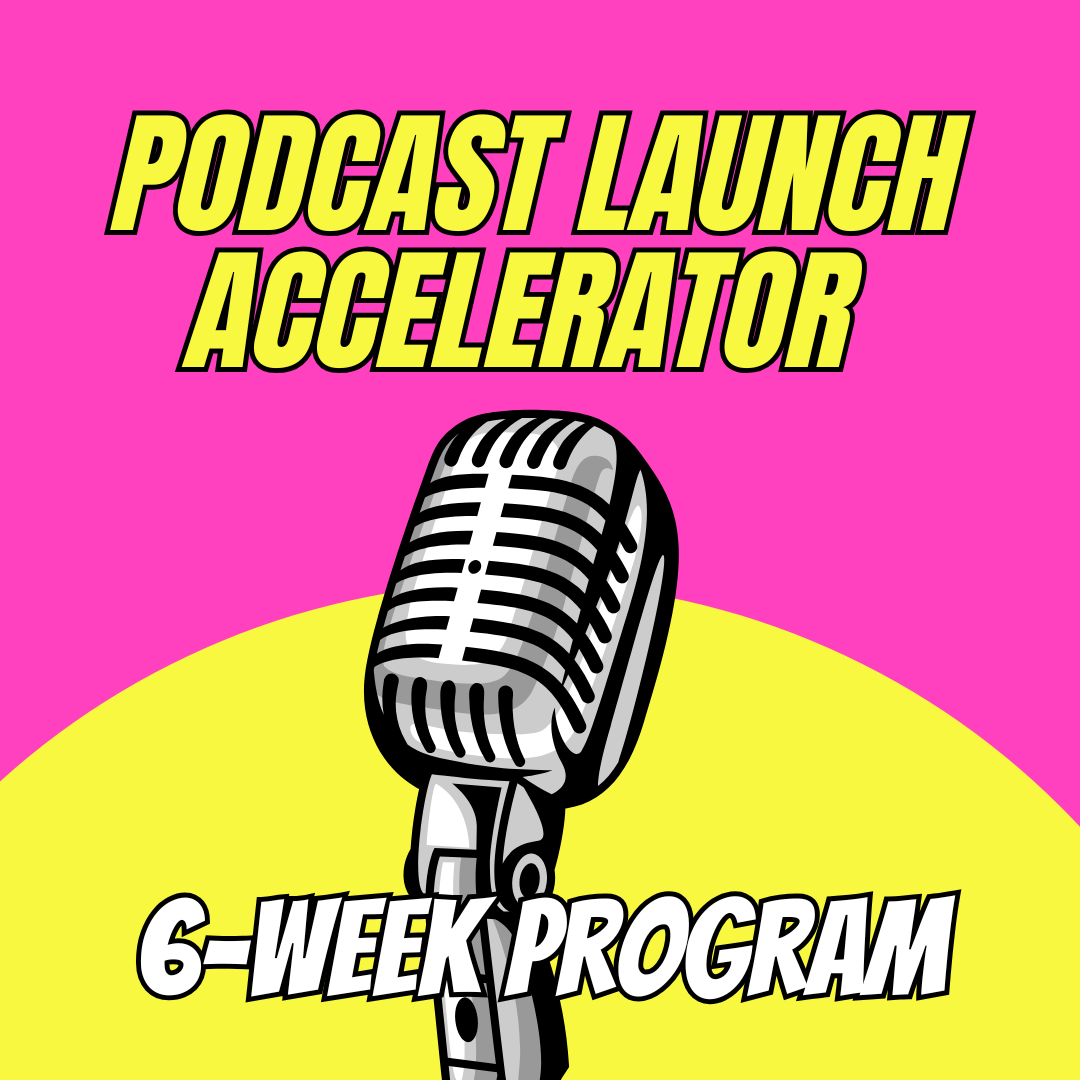 PODCAST LAUNCH ACCELERATOR

6-WEEK PROGRAM